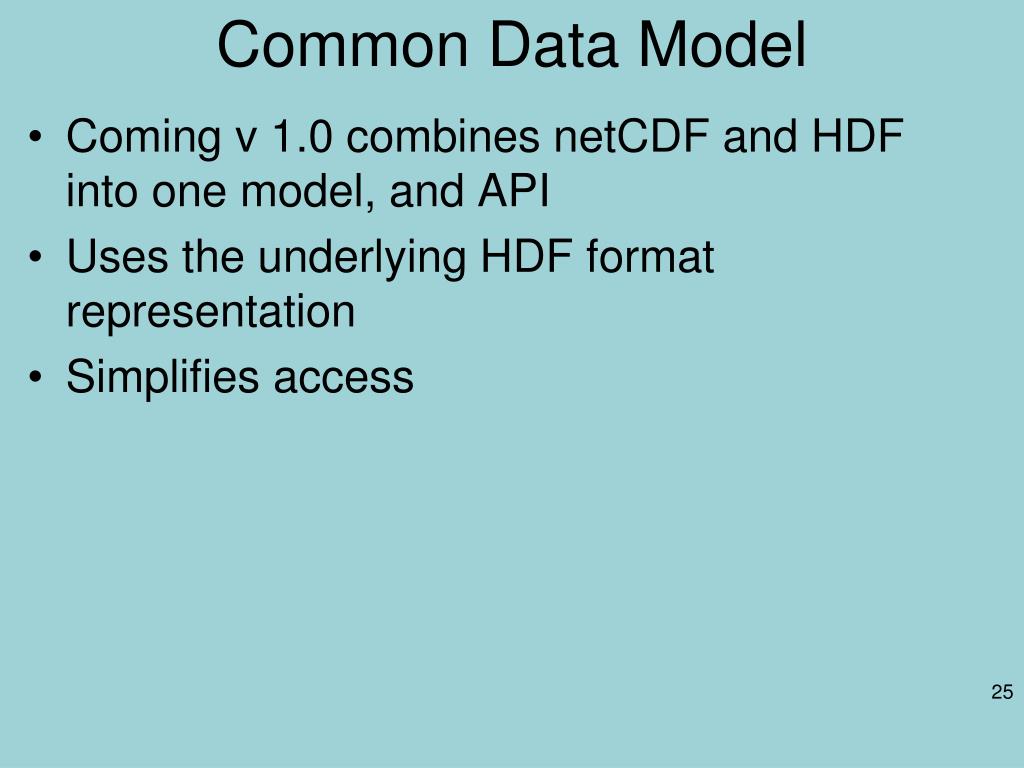 Common Data Model

• Coming v 1.0 combines netCDF and HDF into one model, and API
• Uses the underlying HDF format representation
• Simplifies access

25